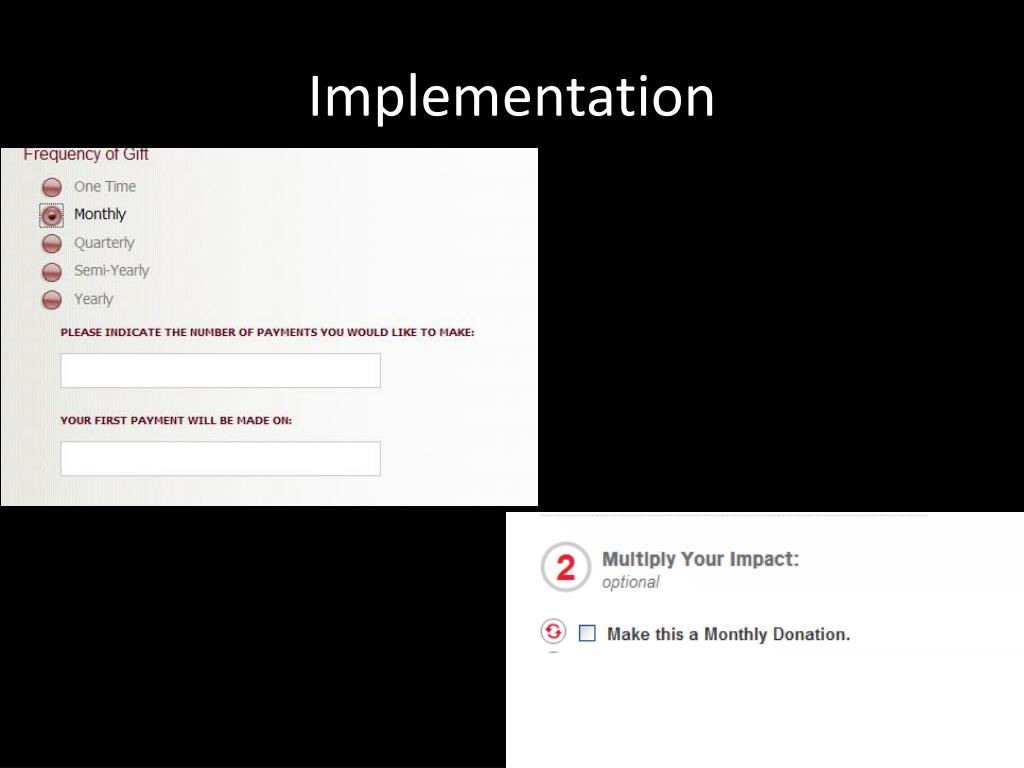 Implementation

Frequency of Gift

One Time

Monthly

Quarterly

Semi-Yearly

Yearly

PLEASE INDICATE THE NUMBER OF PAYMENTS YOU WOULD LIKE TO MAKE:

YOUR FIRST PAYMENT WILL BE MADE ON:

2 Multiply Your Impact:
optional

Make this a Monthly Donation.